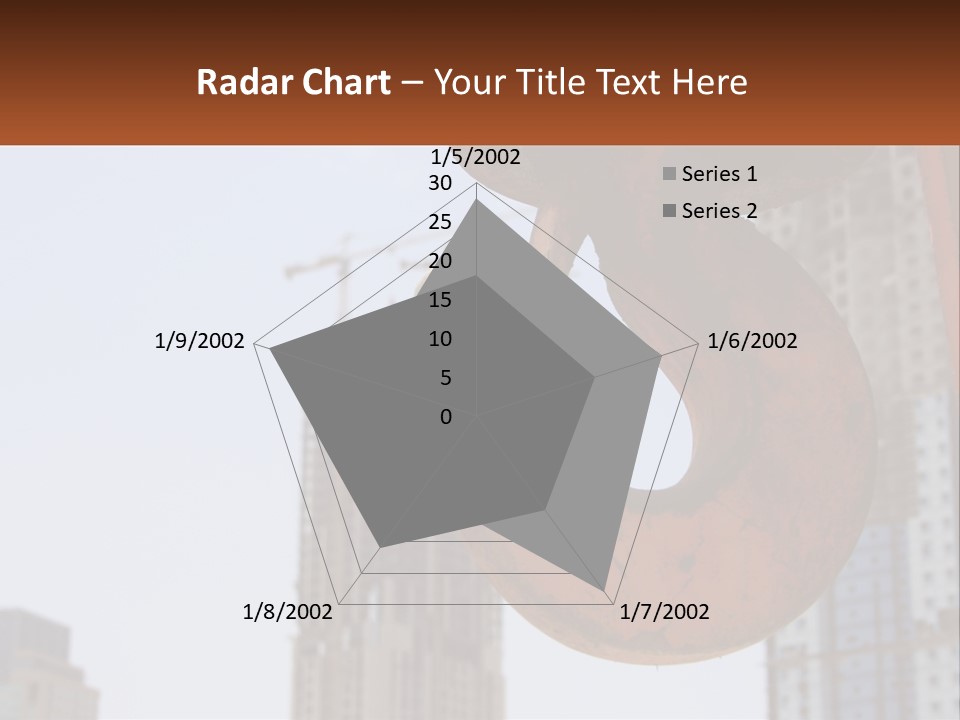 Radar Chart – Your Title Text Here

1/5/2002
30
25
20
15
10
5
0
1/6/2002
1/7/2002
1/8/2002
1/9/2002

Series 1
Series 2